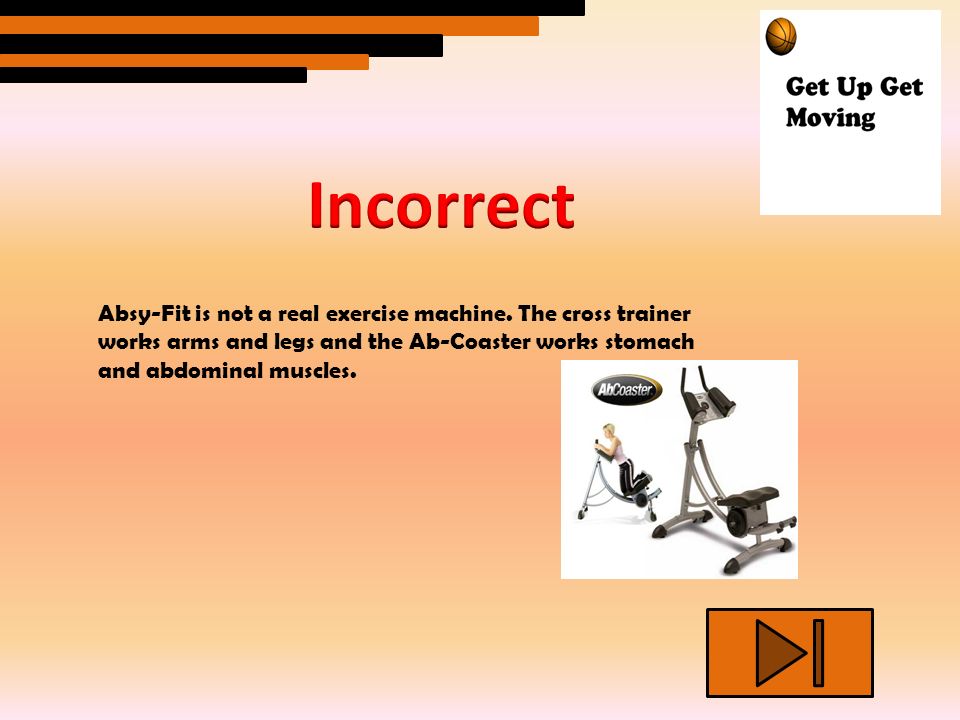 Get Up Get Moving

Incorrect

Absy-Fit is not a real exercise machine. The cross trainer works arms and legs and the Ab-Coaster works stomach and abdominal muscles.

AbCoaster